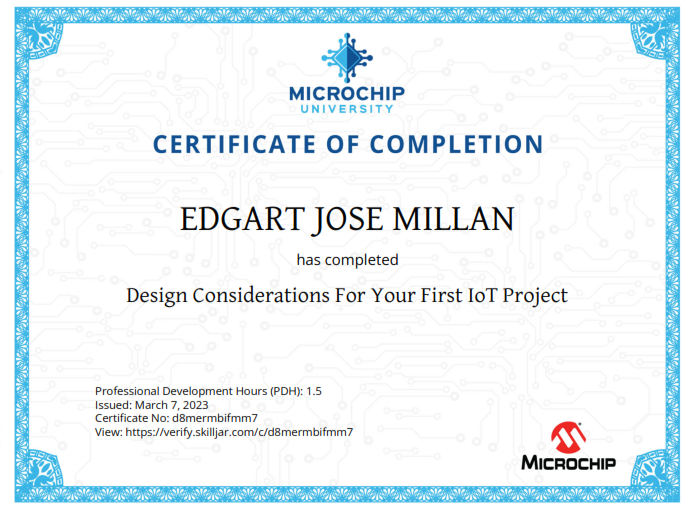 MICROCHIP
UNIVERSITY

CERTIFICATE OF COMPLETION

EDGART JOSE MILLAN

has completed

Design Considerations For Your First IoT Project

Professional Development Hours (PDH): 1.5
Issued: March 7, 2023
Certificate No: d8mermbifmm7
View: https://verify.skilljar.com/c/d8mermbifmm7

MICROCHIP